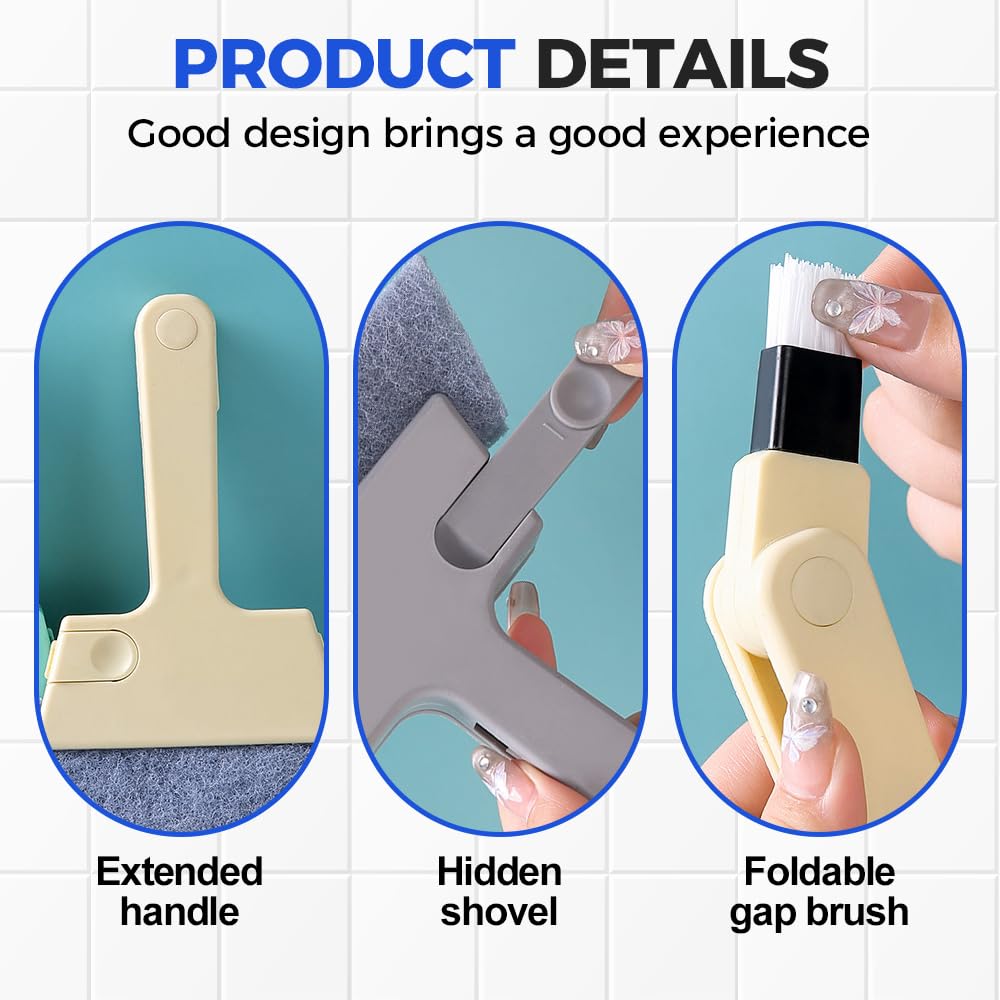 PRODUCT DETAILS
Good design brings a good experience

Extended handle

Hidden shovel

Foldable gap brush